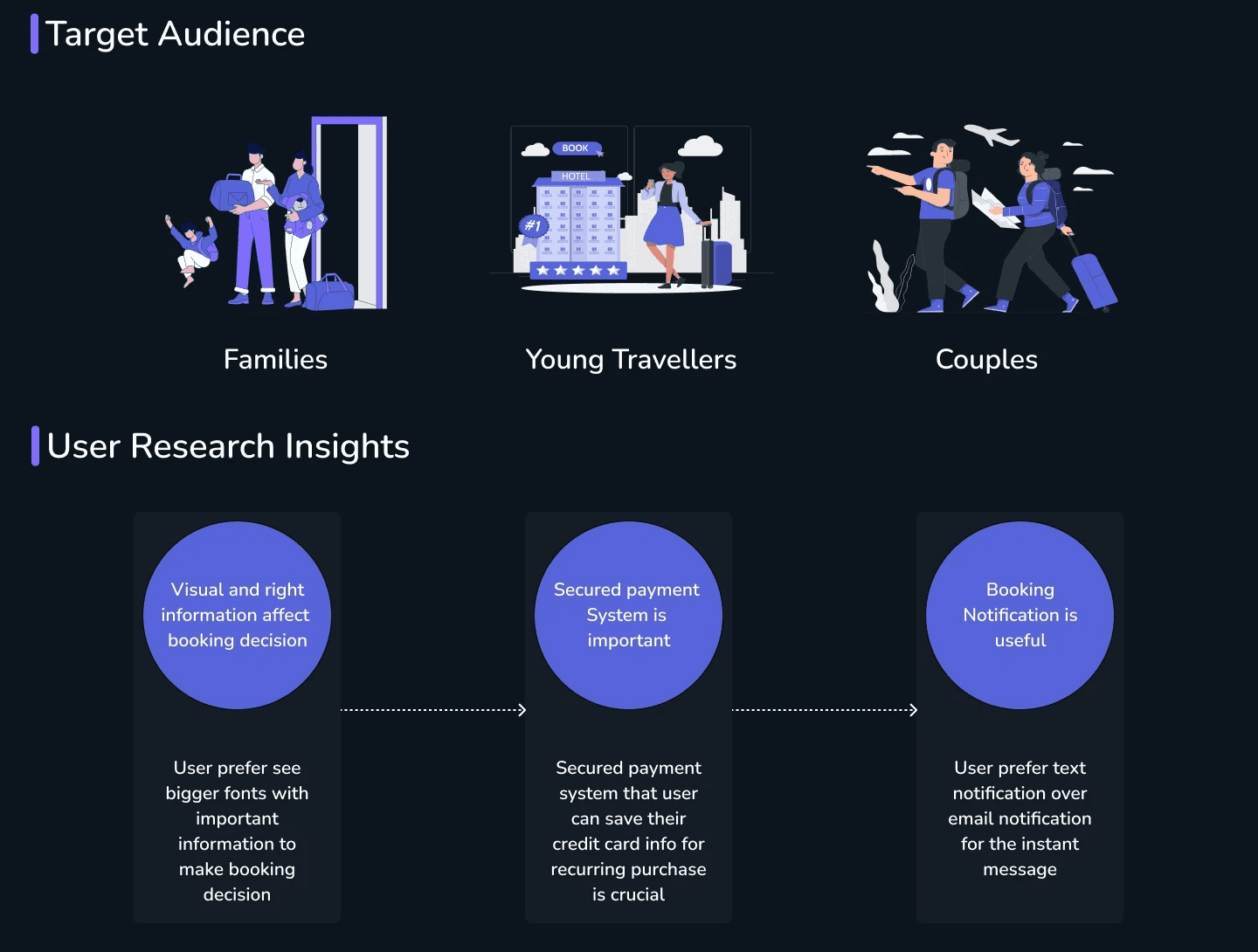 Target Audience

BOOK

HOTEL

#1

Families

Young Travellers

Couples

User Research Insights

Visual and right information affect booking decision

User prefer see bigger fonts with important information to make booking decision

Secured payment System is important

Secured payment system that user can save their credit card info for recurring purchase is crucial

Booking Notification is useful

User prefer text notification over email notification for the instant message